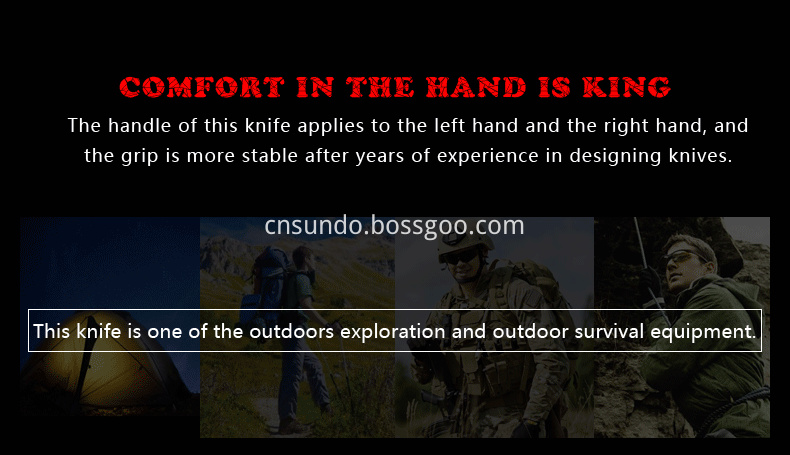 COMFORT IN THE HAND IS KING

The handle of this knife applies to the left hand and the right hand, and the grip is more stable after years of experience in designing knives.

cnsundo.bossgoo.com

This knife is one of the outdoors exploration and outdoor survival equipment.